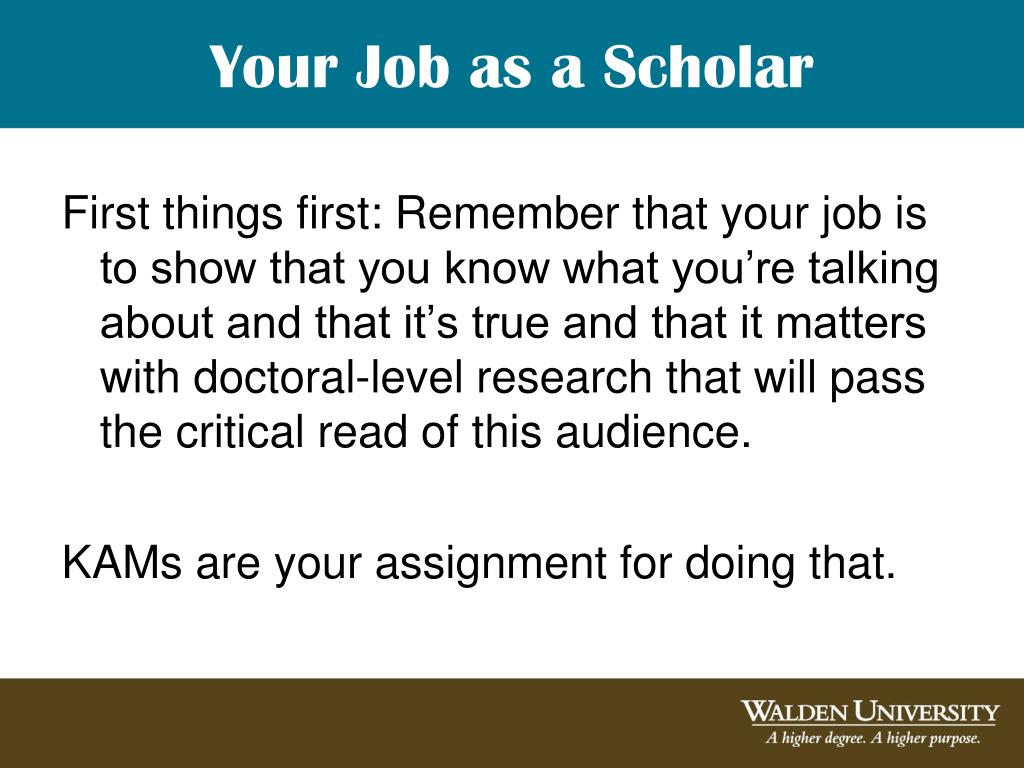 Your Job as a Scholar

First things first: Remember that your job is to show that you know what you’re talking about and that it’s true and that it matters with doctoral-level research that will pass the critical read of this audience.

KAMs are your assignment for doing that.

WALDEN UNIVERSITY
A higher degree. A higher purpose.